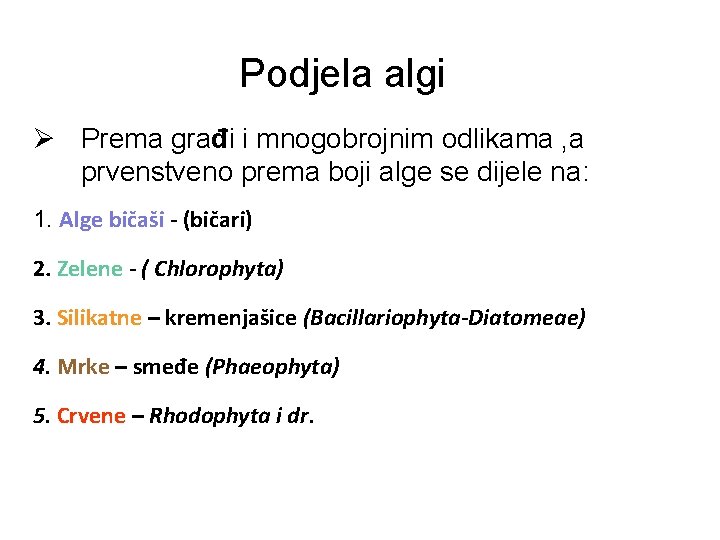 Podjela algi

➢ Prema građi i mnogobrojnim odlikama ,a prvenstveno prema boji alge se dijele na:

1. Alge bičaši - (bičari)

2. Zelene - ( Chlorophyta)

3. Silikatne – kremenjašice (Bacillariophyta-Diatomeae)

4. Mrke – smeđe (Phaeophyta)

5. Crvene – Rhodophyta i dr.